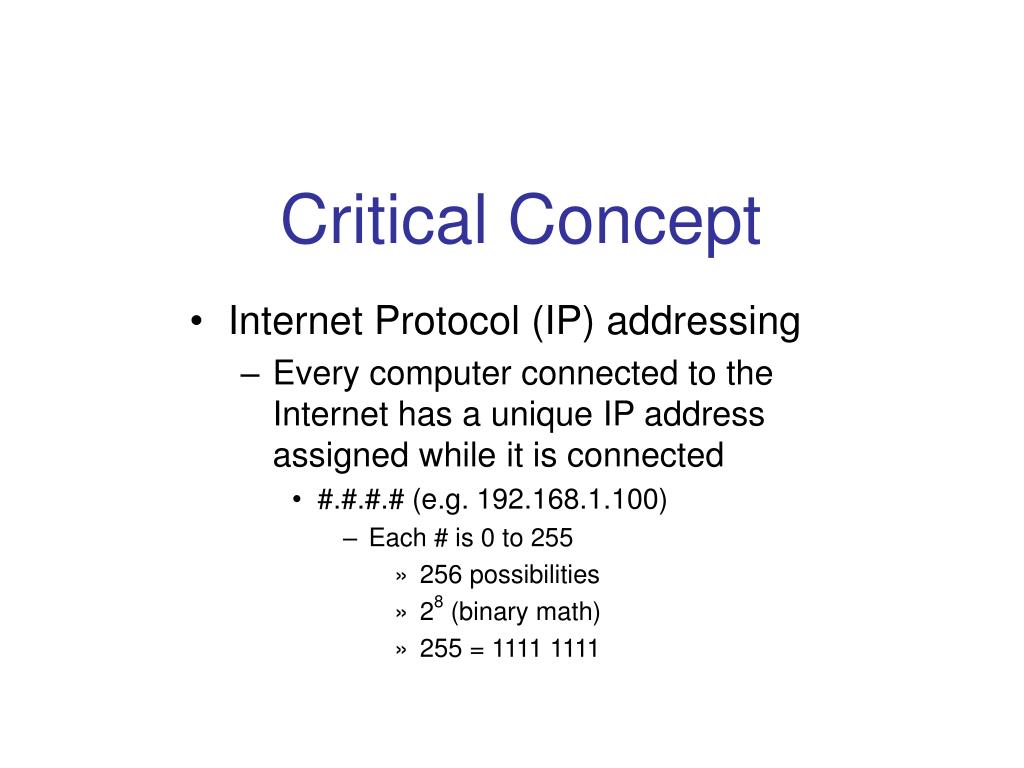 Critical Concept

• Internet Protocol (IP) addressing
– Every computer connected to the Internet has a unique IP address assigned while it is connected
• #.#.#.# (e.g. 192.168.1.100)
– Each # is 0 to 255
» 256 possibilities
» $2^8$ (binary math)
» 255 = 1111 1111